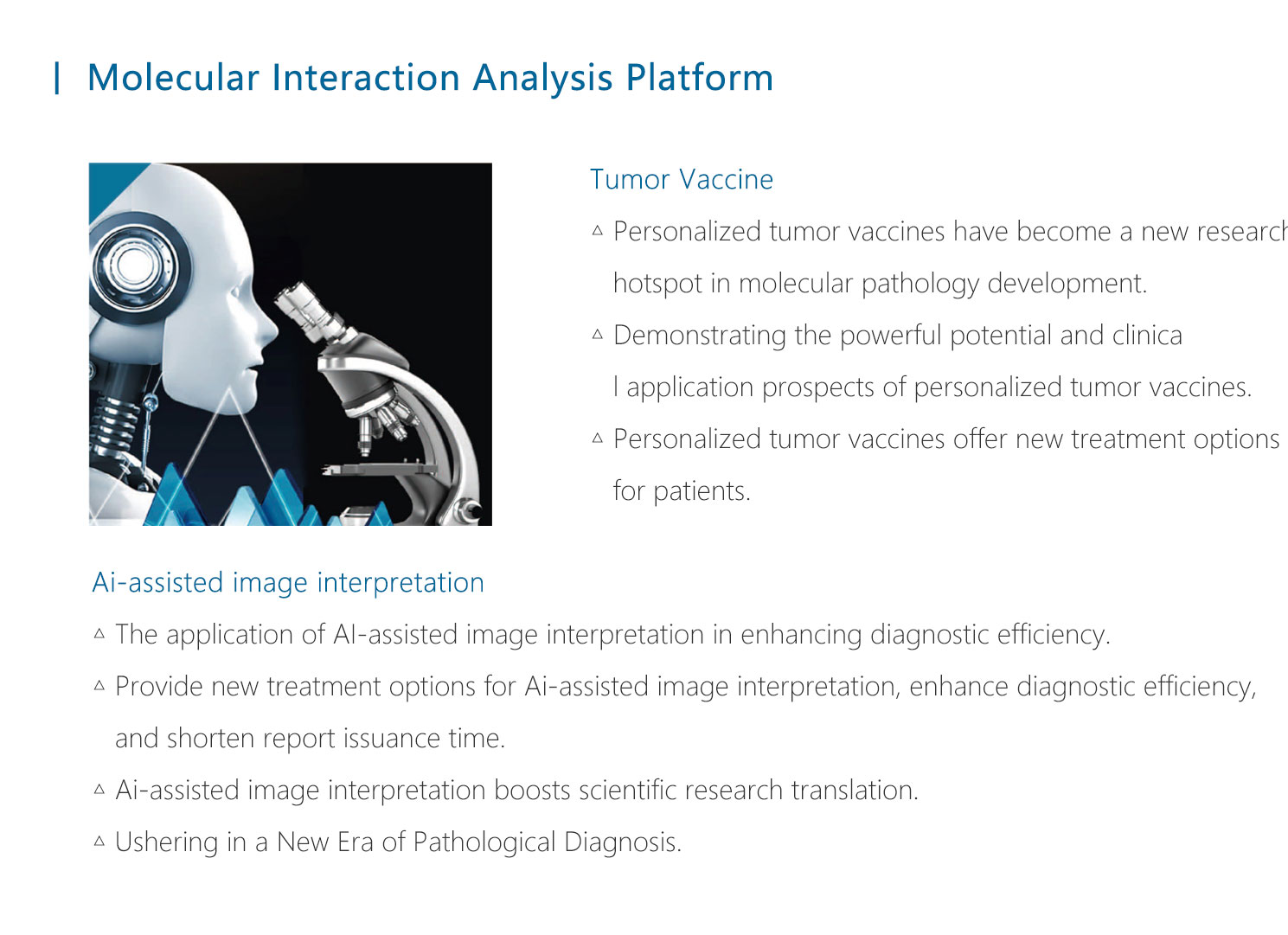 | Molecular Interaction Analysis Platform

Tumor Vaccine

△ Personalized tumor vaccines have become a new research hotspot in molecular pathology development.

△ Demonstrating the powerful potential and clinica l application prospects of personalized tumor vaccines.

△ Personalized tumor vaccines offer new treatment options for patients.

Ai-assisted image interpretation

△ The application of AI-assisted image interpretation in enhancing diagnostic efficiency.

△ Provide new treatment options for Ai-assisted image interpretation, enhance diagnostic efficiency, and shorten report issuance time.

△ Ai-assisted image interpretation boosts scientific research translation.

△ Ushering in a New Era of Pathological Diagnosis.